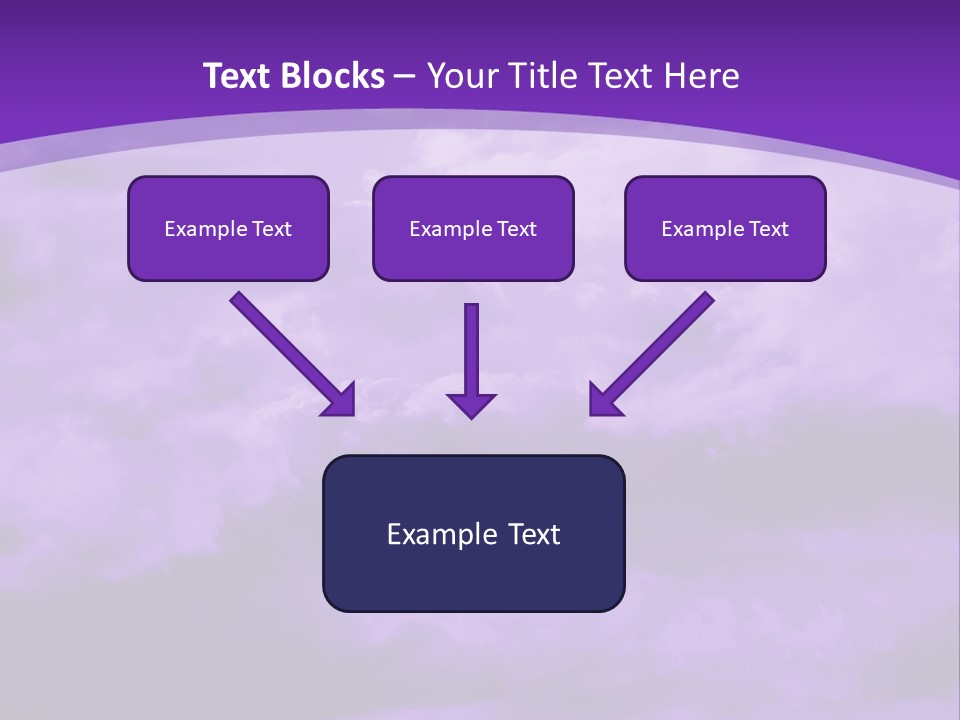 Text Blocks – Your Title Text Here

Example Text

Example Text

Example Text

Example Text